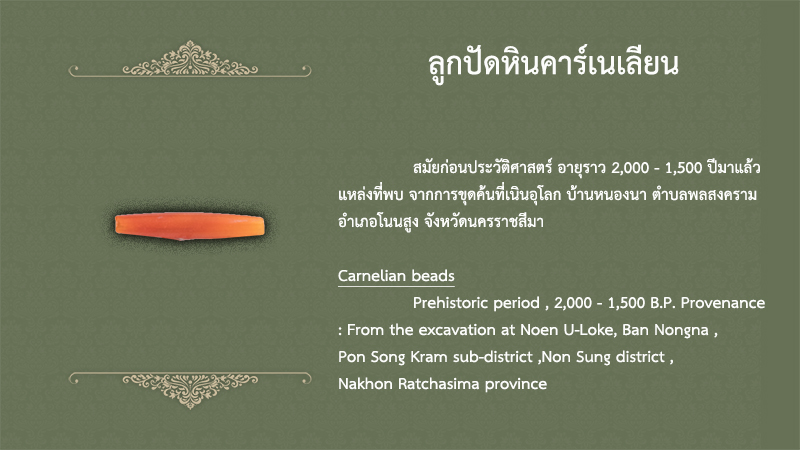 ลูกปัดหินคาร์เนเลียน

สมัยก่อนประวัติศาสตร์ อายุราว 2,000 - 1,500 ปีมาแล้ว แหล่งที่พบ จากการขุดค้นที่เนินอุโลก บ้านหนองนา ตำบลพลสงคราม อำเภอโนนสูง จังหวัดนครราชสีมา

Carnelian beads

Prehistoric period , 2,000 - 1,500 B.P. Provenance : From the excavation at Noen U-Loke, Ban Nongna , Pon Song Kram sub-district ,Non Sung district , Nakhon Ratchasima province